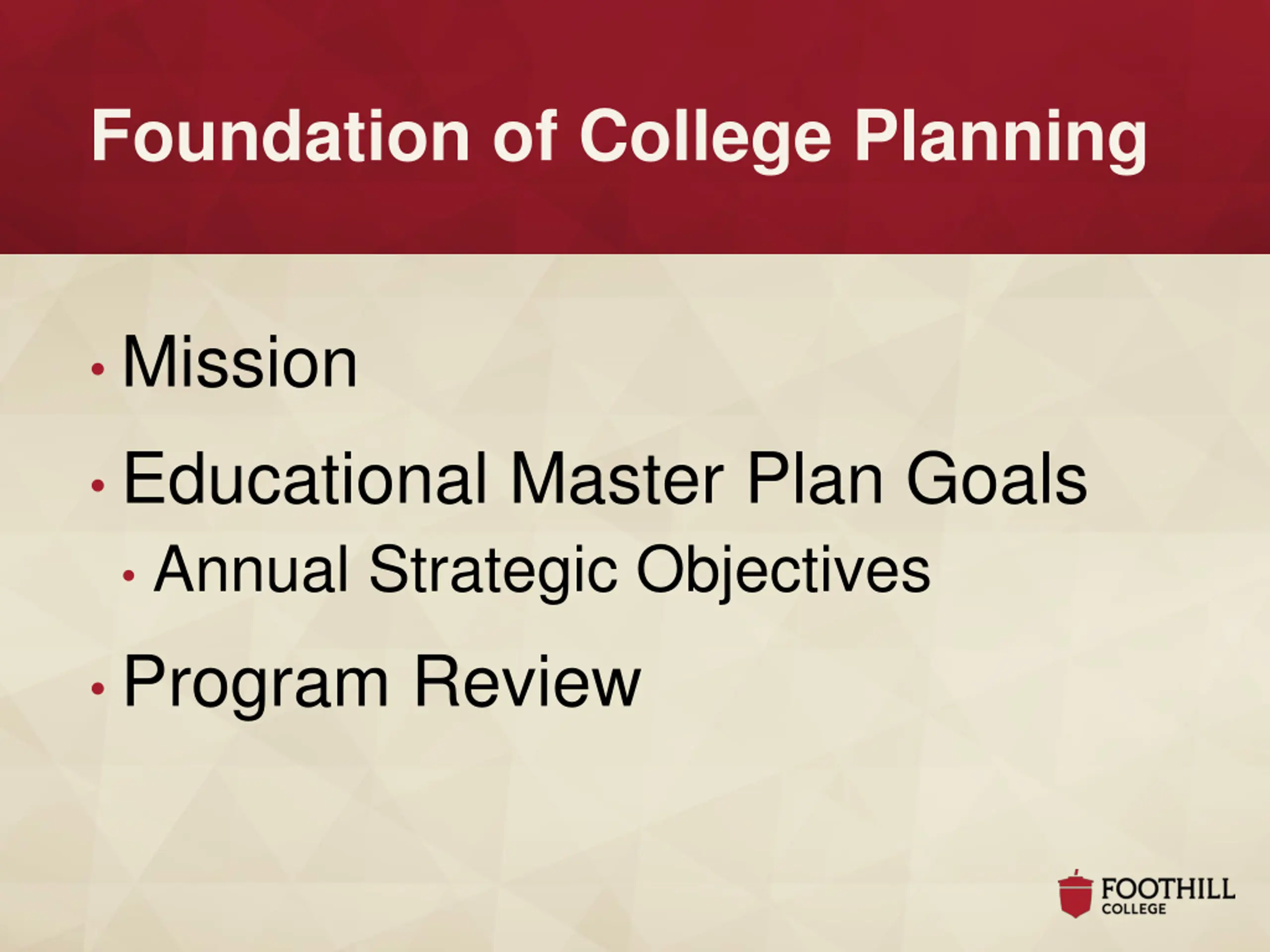 Foundation of College Planning

• Mission
• Educational Master Plan Goals
  • Annual Strategic Objectives
• Program Review

FOOTHILL COLLEGE